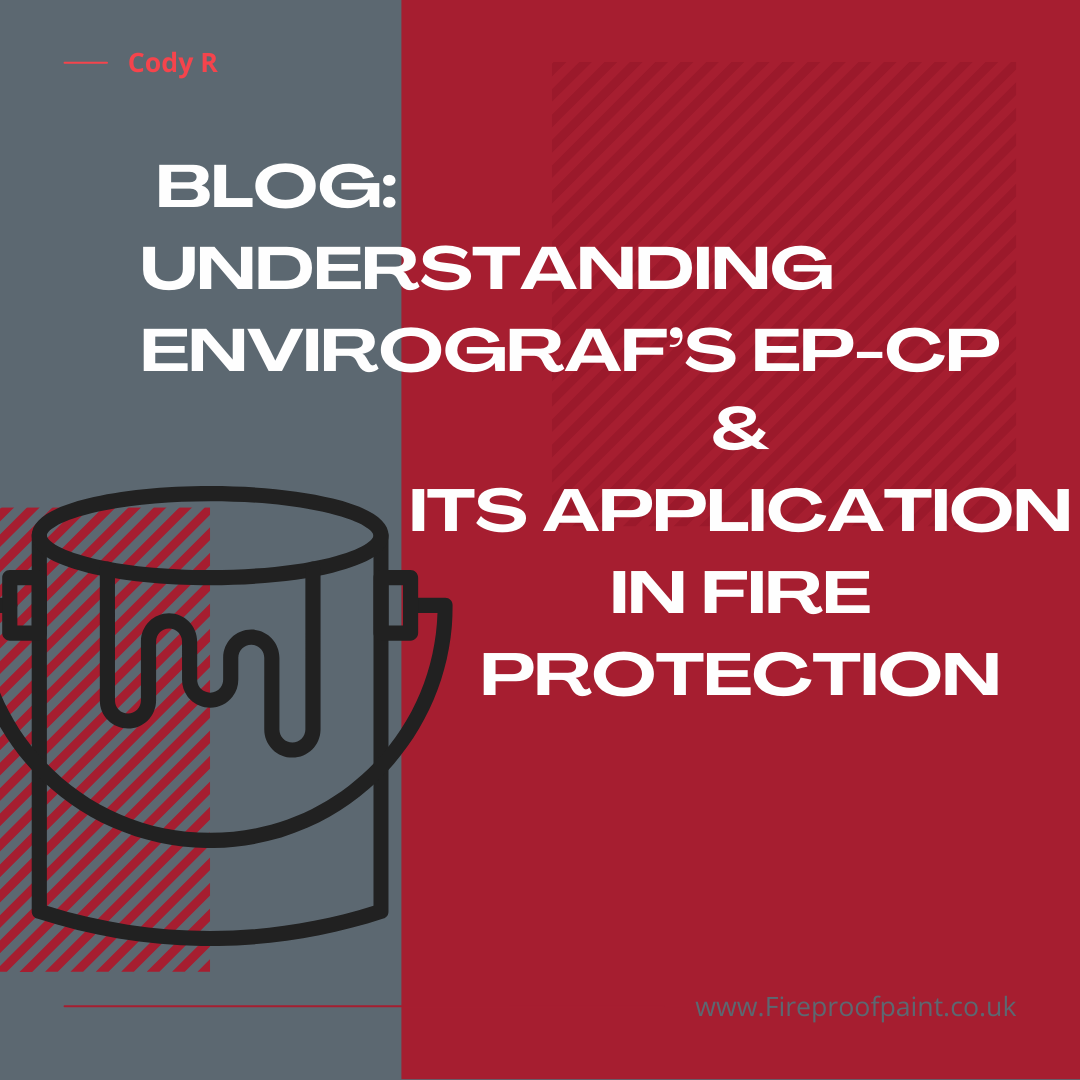 Cody R

BLOG:
UNDERSTANDING ENVIROGRAF'S EP-CP
&
ITS APPLICATION IN FIRE PROTECTION

www.Fireproofpaint.co.uk